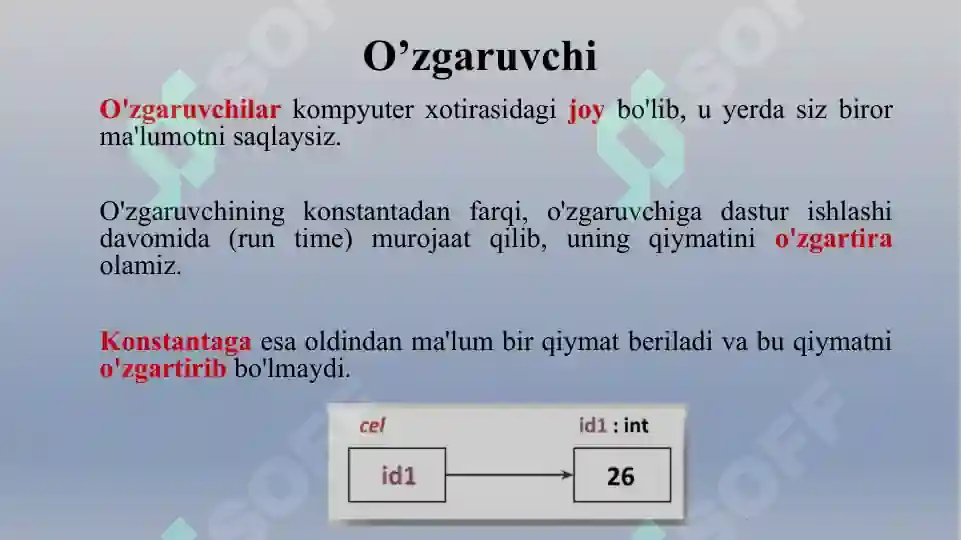 O’zgaruvchi

O'zgaruvchilar kompyuter xotirasidagi joy bo'lib, u yerda siz biror ma'lumotni saqlaysiz.

O'zgaruvchining konstantadan farqi, o'zgaruvchiga dastur ishlashi davomida (run time) murojaat qilib, uning qiymatini o'zgartira olamiz.

Konstantaga esa oldindan ma'lum bir qiymat beriladi va bu qiymatni o'zgartirib bo'lmaydi.

cel

id1 : int

id1

26

SOFF